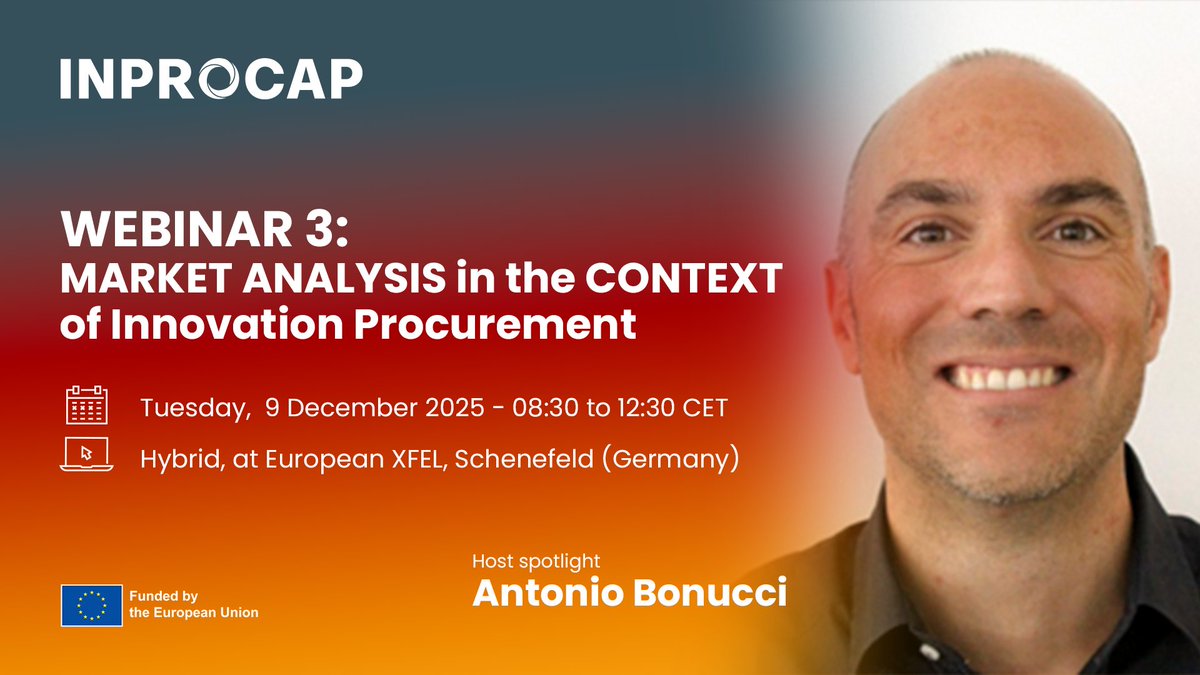 INPROCAP

WEBINAR 3:
MARKET ANALYSIS in the CONTEXT of Innovation Procurement

Tuesday, 9 December 2025 - 08:30 to 12:30 CET

Hybrid, at European XFEL, Schenefeld (Germany)

Host spotlight
Antonio Bonucci

Funded by the European Union